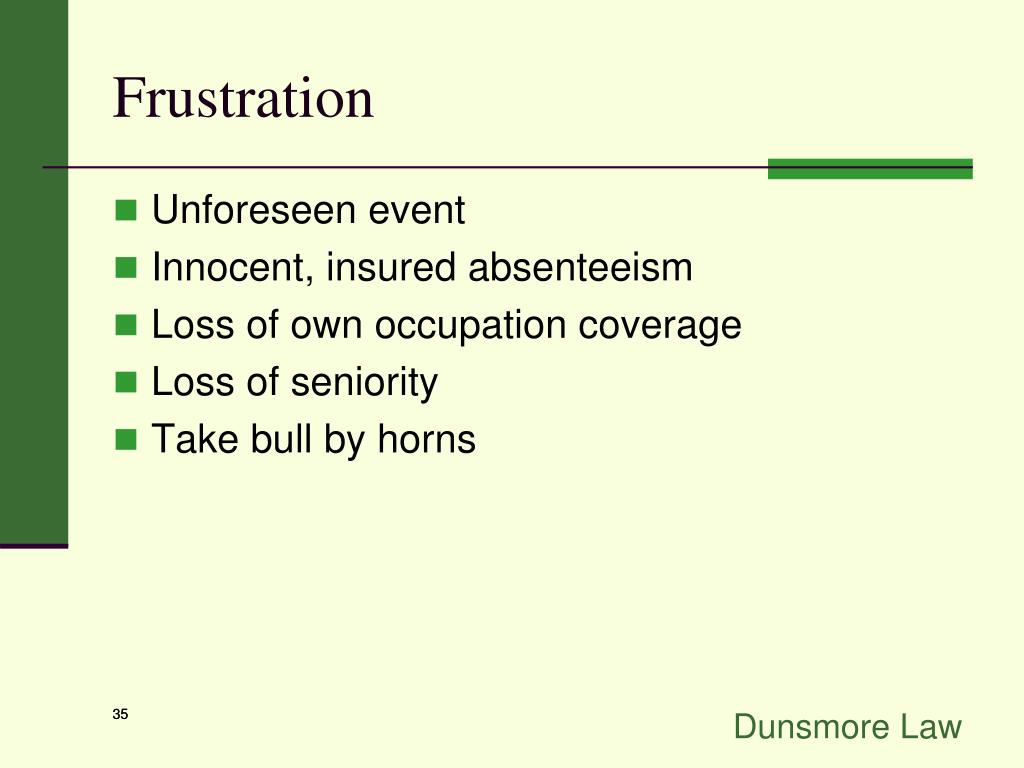 Frustration

- Unforeseen event
- Innocent, insured absenteeism
- Loss of own occupation coverage
- Loss of seniority
- Take bull by horns

35

Dunsmore Law